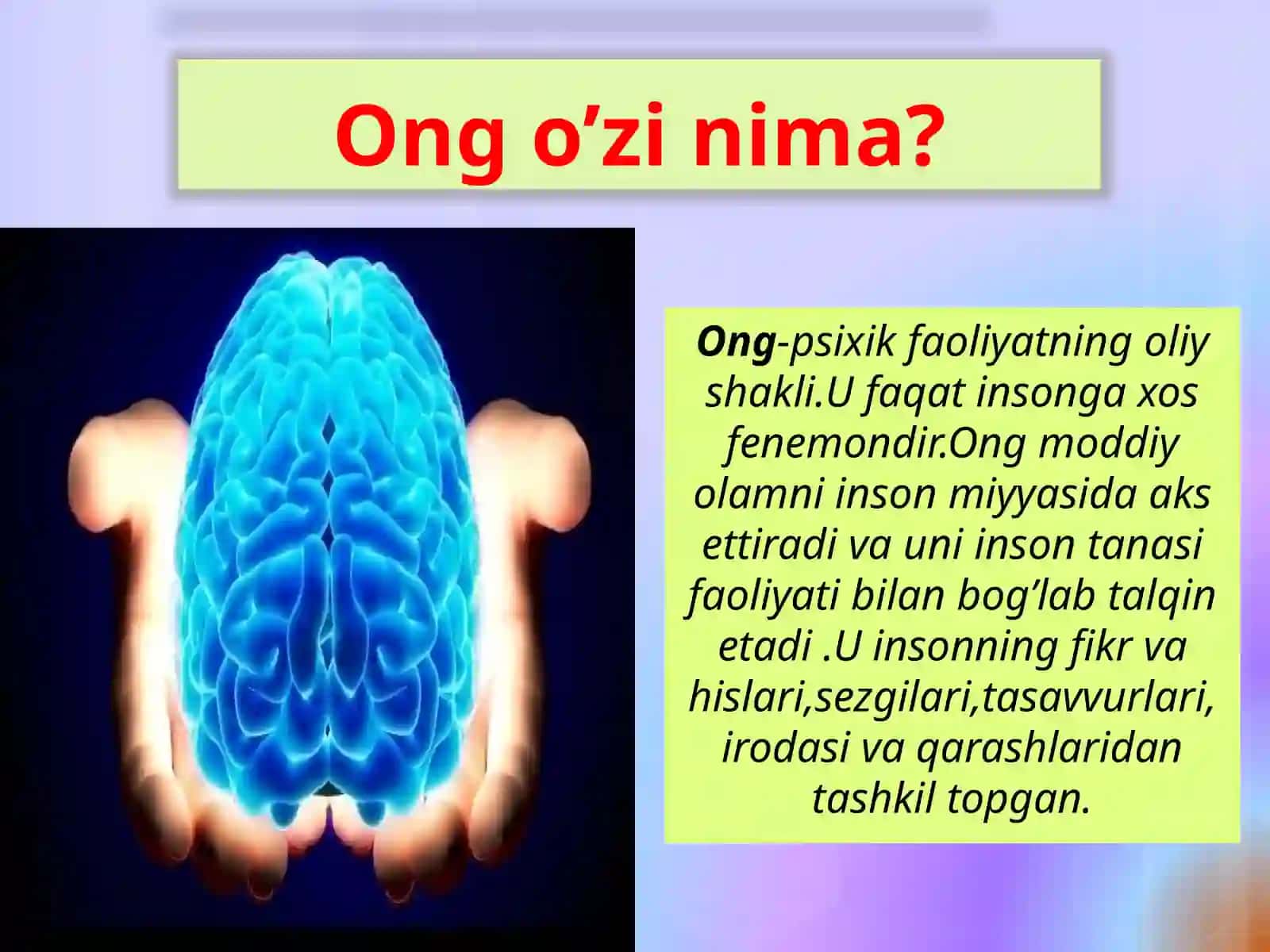 Ong o’zi nima?

Ong-psixik faoliyatning oliy shakli.U faqat insonga xos fenemondir.Ong moddiy olamni inson miyyasida aks ettiradi va uni inson tanasi faoliyati bilan bog’lab talqin etadi .U insonning fikr va hislari,sezgilari,tasavvurlari, irodasi va qarashlaridan tashkil topgan.